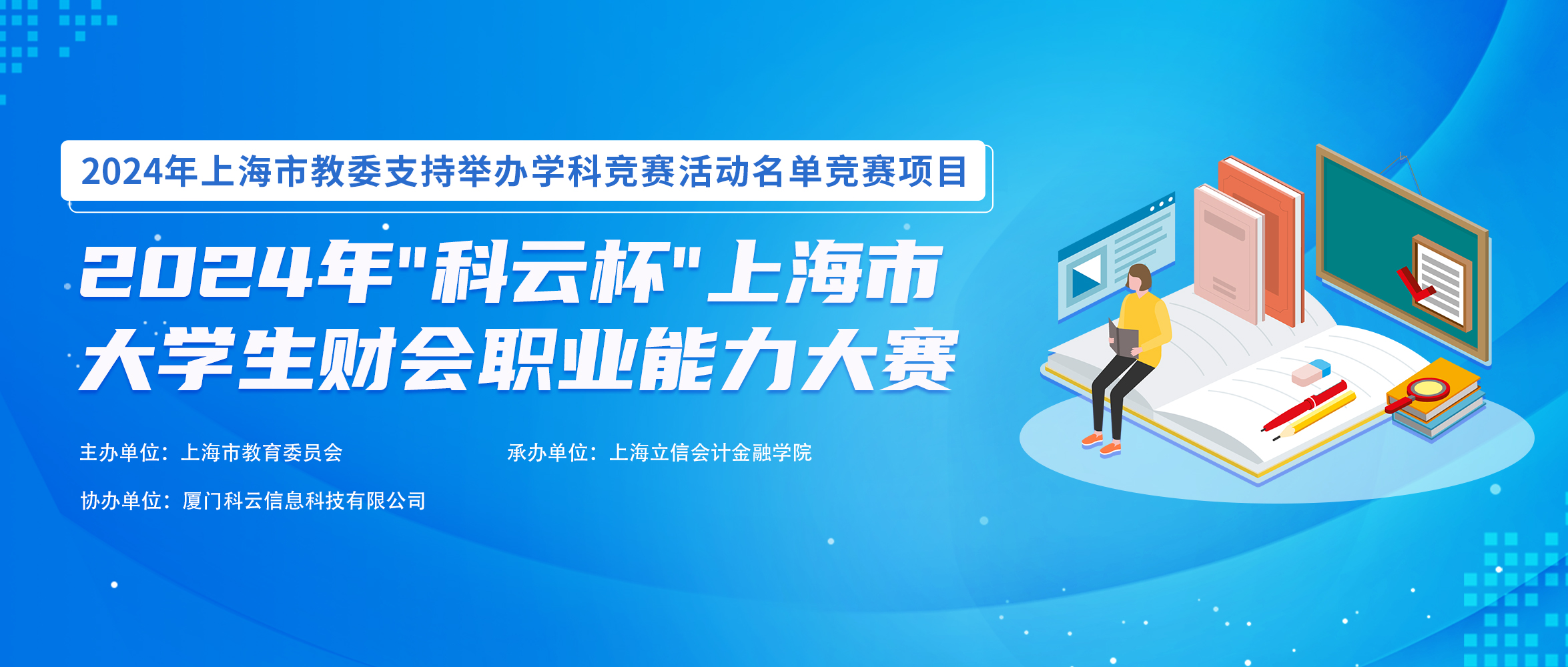 2024年上海市教委支持举办学科竞赛活动名单竞赛项目

2024年"科云杯"上海市大学生财会职业能力大赛

主办单位：上海市教育委员会

承办单位：上海立信会计金融学院

协办单位：厦门科云信息科技有限公司